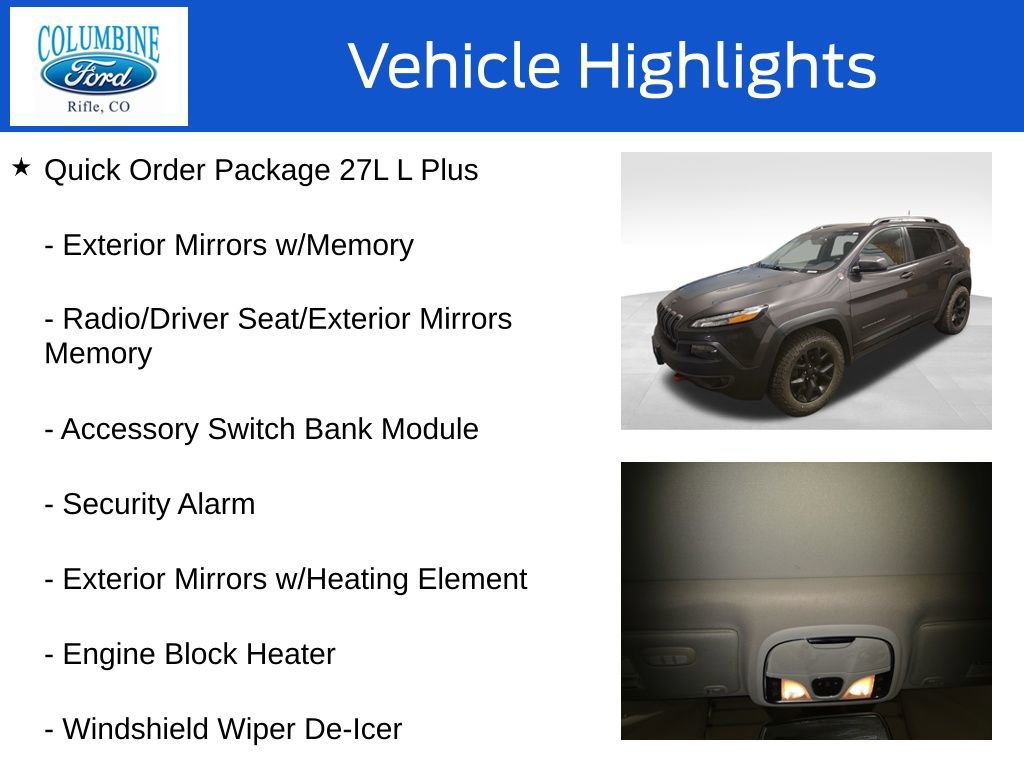 COLUMBINE
Ford
Rifle, CO

Vehicle Highlights

★ Quick Order Package 27L L Plus

- Exterior Mirrors w/Memory

- Radio/Driver Seat/Exterior Mirrors Memory

- Accessory Switch Bank Module

- Security Alarm

- Exterior Mirrors w/Heating Element

- Engine Block Heater

- Windshield Wiper De-Icer